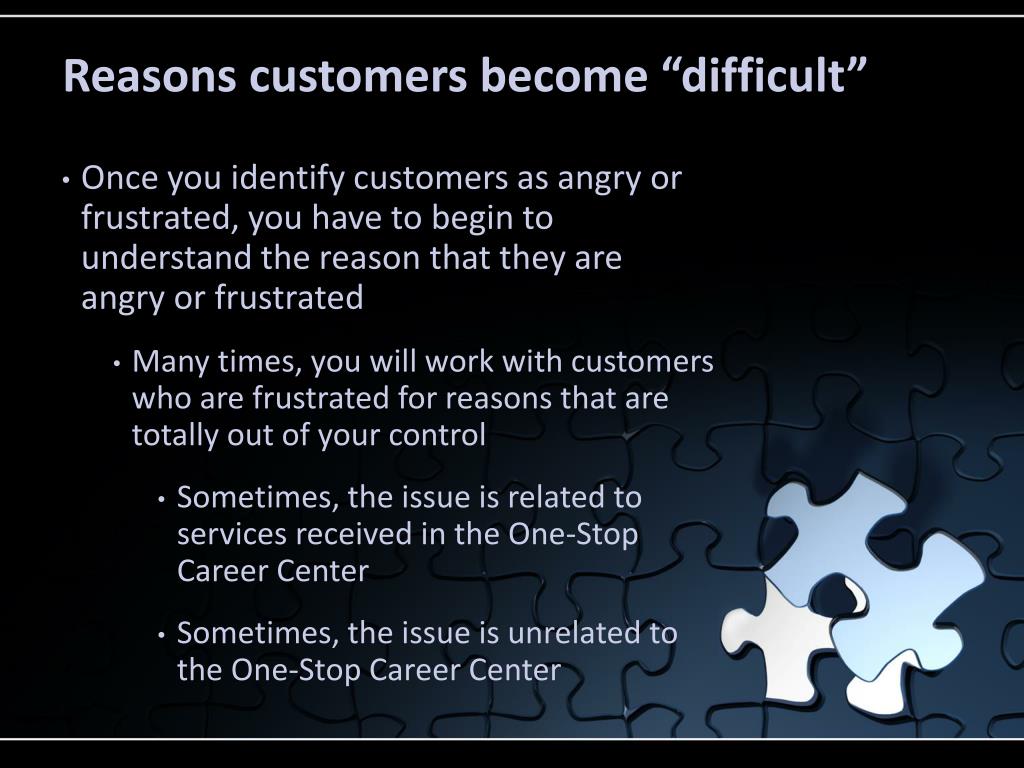 Reasons customers become “difficult”

• Once you identify customers as angry or frustrated, you have to begin to understand the reason that they are angry or frustrated

• Many times, you will work with customers who are frustrated for reasons that are totally out of your control

• Sometimes, the issue is related to services received in the One-Stop Career Center

• Sometimes, the issue is unrelated to the One-Stop Career Center